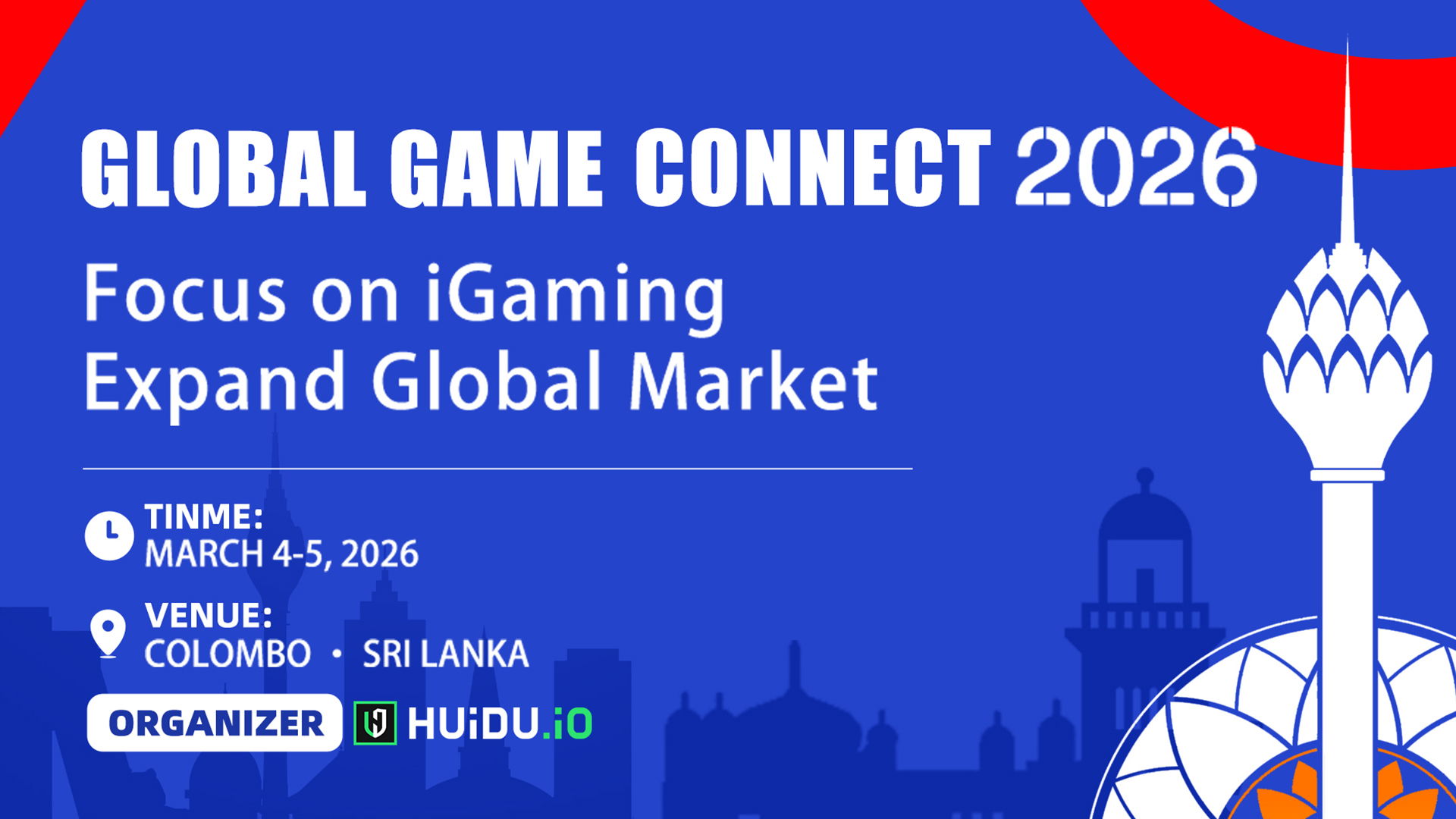 GLOBAL GAME CONNECT 2026

Focus on iGaming
Expand Global Market

TINME:
MARCH 4-5, 2026

VENUE:
COLOMBO • SRI LANKA

ORGANIZER HUiDU.iO